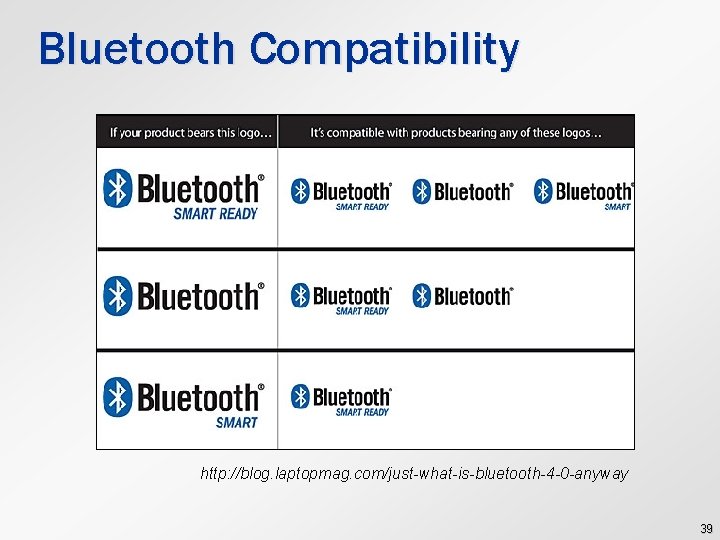 Bluetooth Compatibility

| If your product bears this logo… | It's compatible with products bearing any of these logos… |
|---|---|
| Bluetooth® SMART READY | Bluetooth® SMART READY Bluetooth® Bluetooth® SMART |
| Bluetooth® | Bluetooth® SMART READY Bluetooth® |
| Bluetooth® SMART | Bluetooth® SMART READY |

http://blog.laptopmag.com/just-what-is-bluetooth-4-0-anyway

39